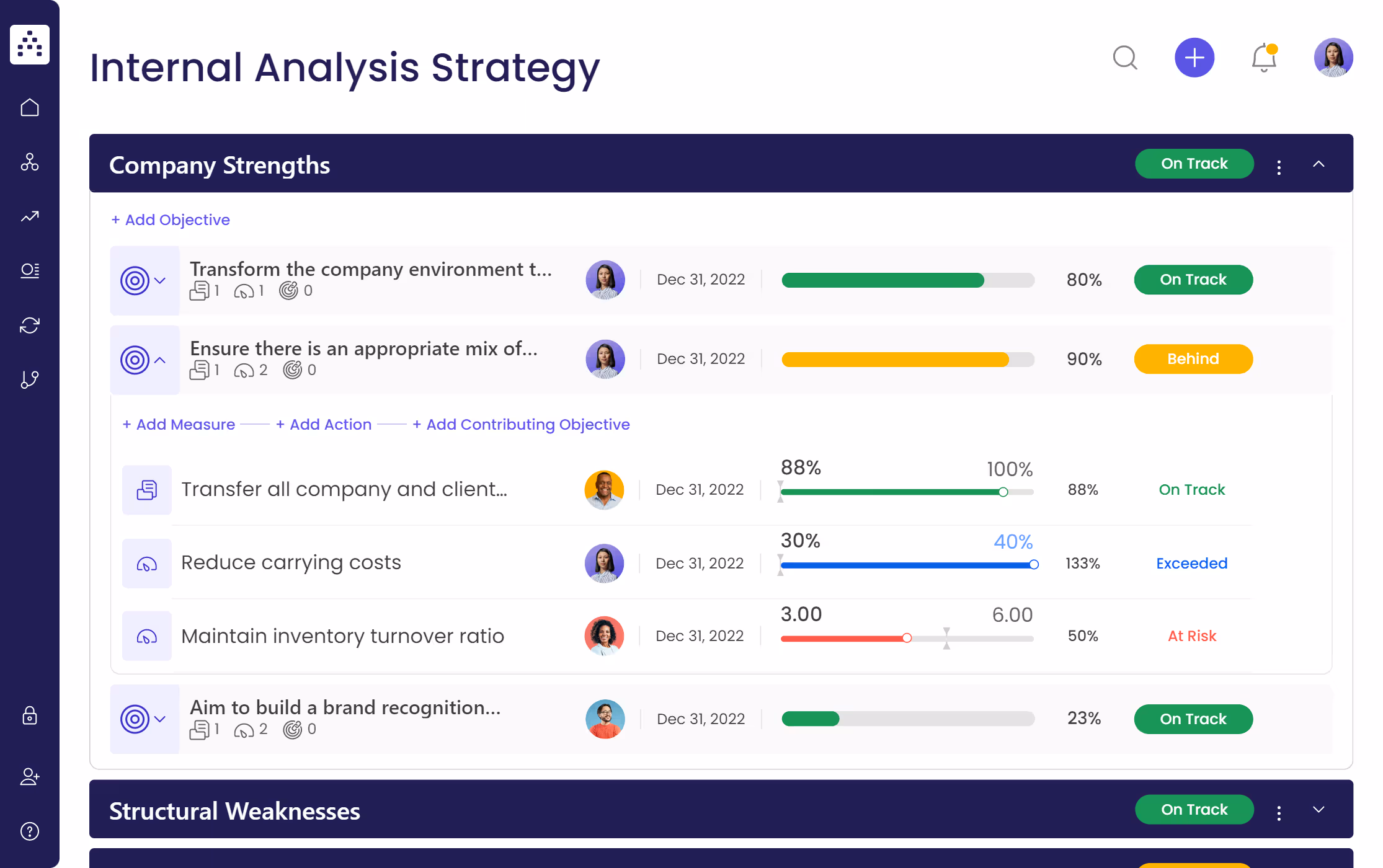 Internal Analysis Strategy

Company Strengths
On Track

+ Add Objective

Transform the company environment t...
1 1 0
Dec 31, 2022
80%
On Track

Ensure there is an appropriate mix of...
1 2 0
Dec 31, 2022
90%
Behind

+ Add Measure + Add Action + Add Contributing Objective

Transfer all company and client...
Dec 31, 2022
88% 100%
88%
On Track

Reduce carrying costs
Dec 31, 2022
30% 40%
133%
Exceeded

Maintain inventory turnover ratio
Dec 31, 2022
3.00 6.00
50%
At Risk

Aim to build a brand recognition...
1 2 0
Dec 31, 2022
23%
On Track

Structural Weaknesses
On Track